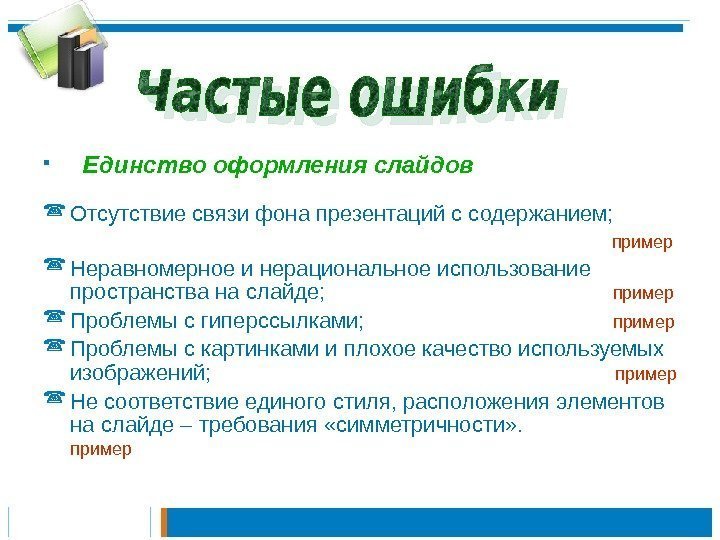 Частые ошибки

Единство оформления слайдов

Отсутствие связи фона презентаций с содержанием;
пример

Неравномерное и нерациональное использование пространства на слайде; пример

Проблемы с гиперссылками; пример

Проблемы с картинками и плохое качество используемых изображений; пример

Не соответствие единого стиля, расположения элементов на слайде – требования «симметричности».
пример